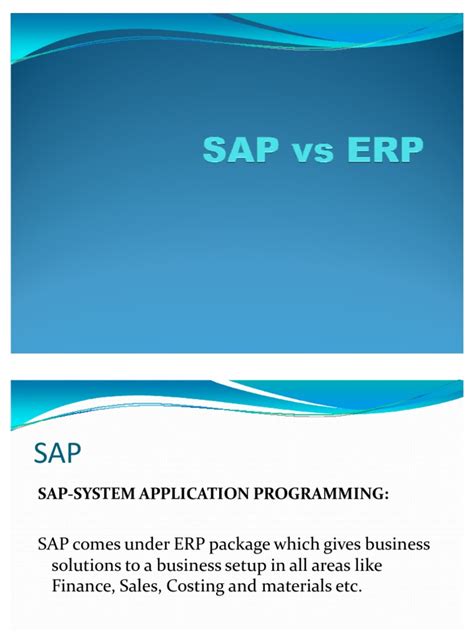 SAP vs ERP

SAP

SAP-SYSTEM APPLICATION PROGRAMMING:

SAP comes under ERP package which gives business solutions to a business setup in all areas like Finance, Sales, Costing and materials etc.